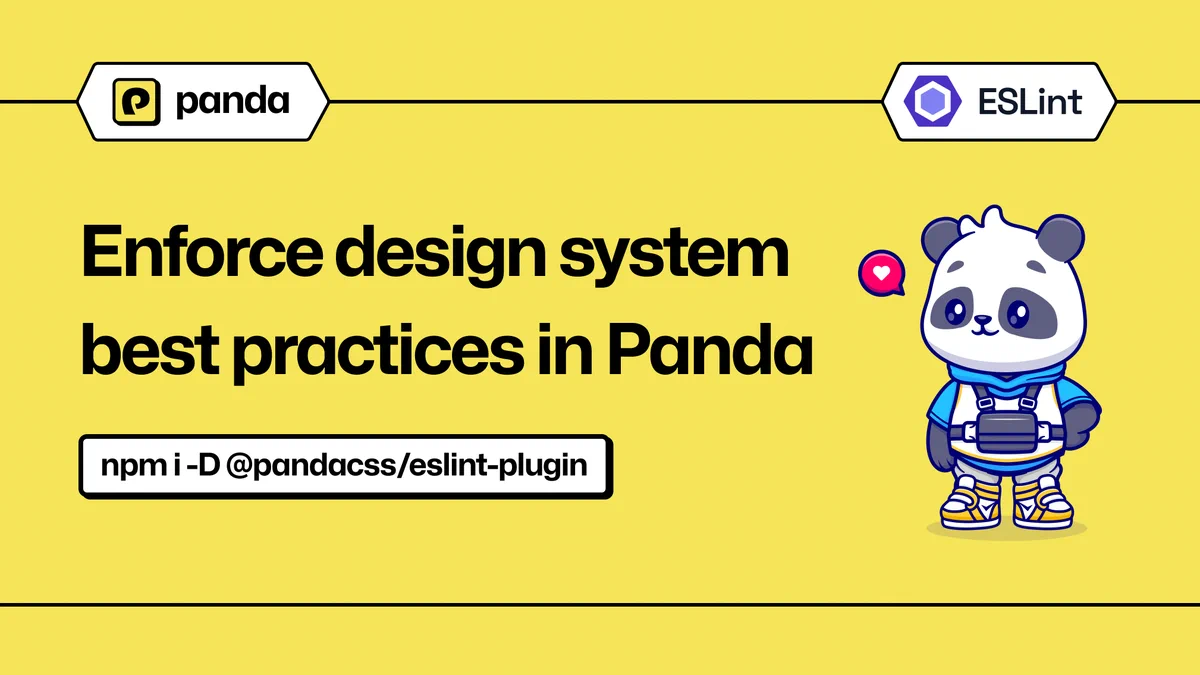 panda

ESLint

Enforce design system best practices in Panda

npm i -D @pandacss/eslint-plugin